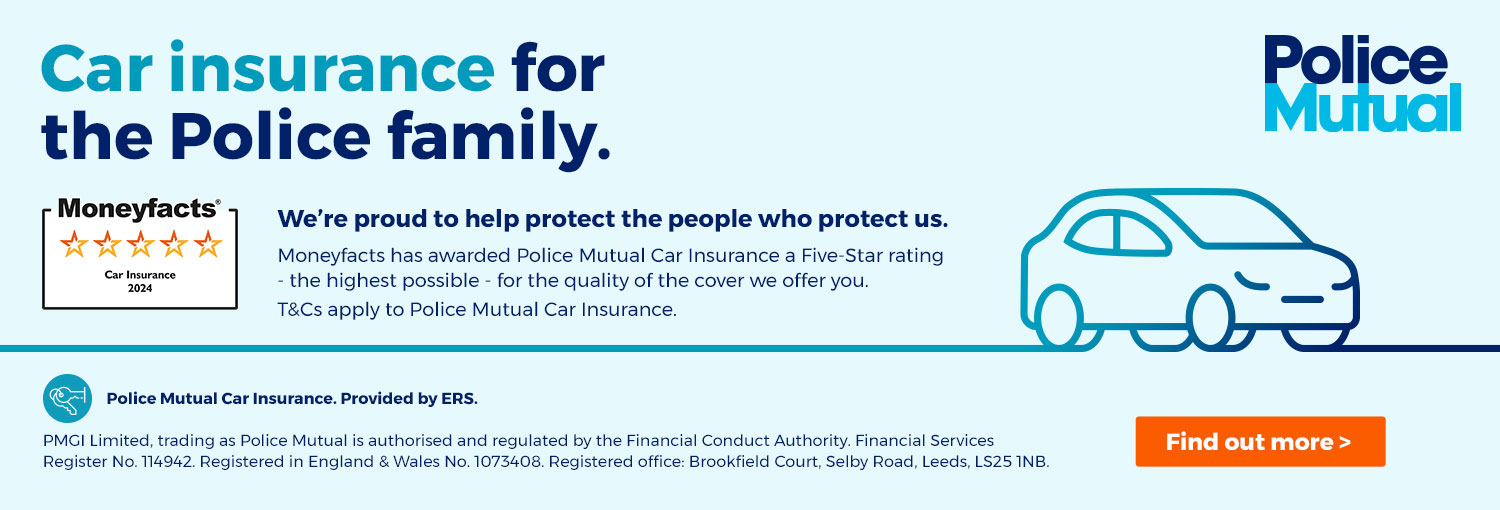 Car insurance for the Police family.

Police Mutual

Moneyfacts®
Car Insurance
2024

We're proud to help protect the people who protect us.

Moneyfacts has awarded Police Mutual Car Insurance a Five-Star rating - the highest possible - for the quality of the cover we offer you.

T&Cs apply to Police Mutual Car Insurance.

Police Mutual Car Insurance. Provided by ERS.

PMGI Limited, trading as Police Mutual is authorised and regulated by the Financial Conduct Authority. Financial Services Register No. 114942. Registered in England & Wales No. 1073408. Registered office: Brookfield Court, Selby Road, Leeds, LS25 1NB.

Find out more >